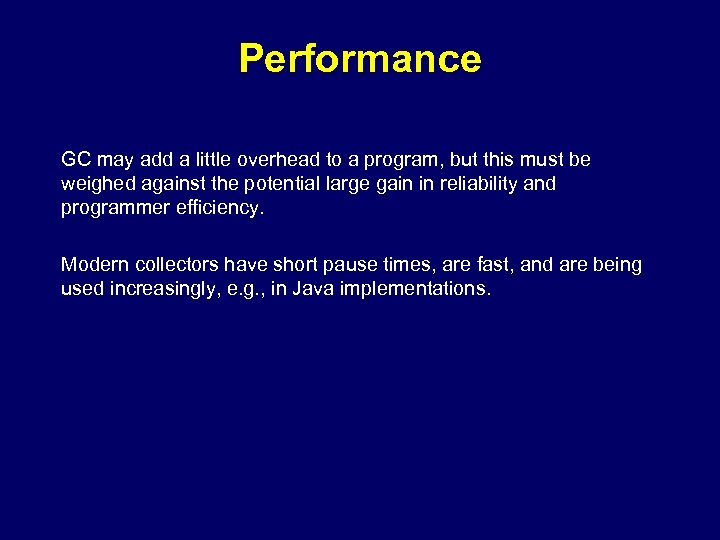 Performance

GC may add a little overhead to a program, but this must be weighed against the potential large gain in reliability and programmer efficiency.

Modern collectors have short pause times, are fast, and are being used increasingly, e.g., in Java implementations.